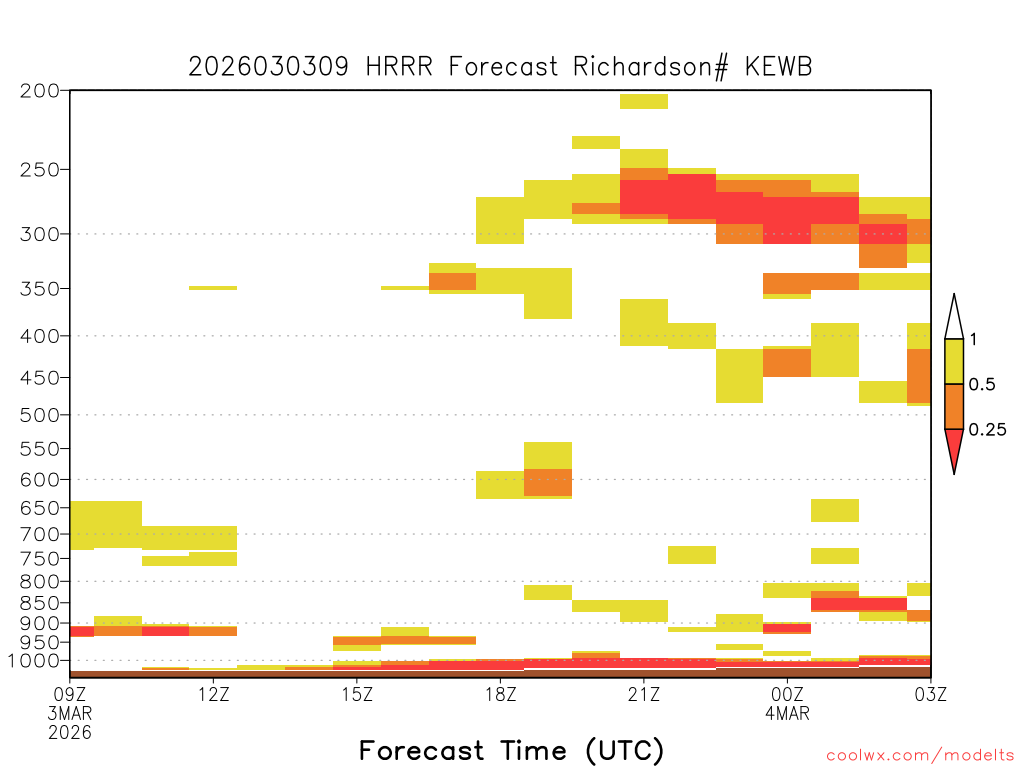 2026030309 HRRR Forecast Richardson# KEWB

200
250
300
350
400
450
500
550
600
650
700
750
800
850
900
950
1000

1
0.5
0.25

09Z
3MAR
2026
12Z
15Z
18Z
21Z
00Z
4MAR
03Z

Forecast Time (UTC)

coolwx.com/modelts